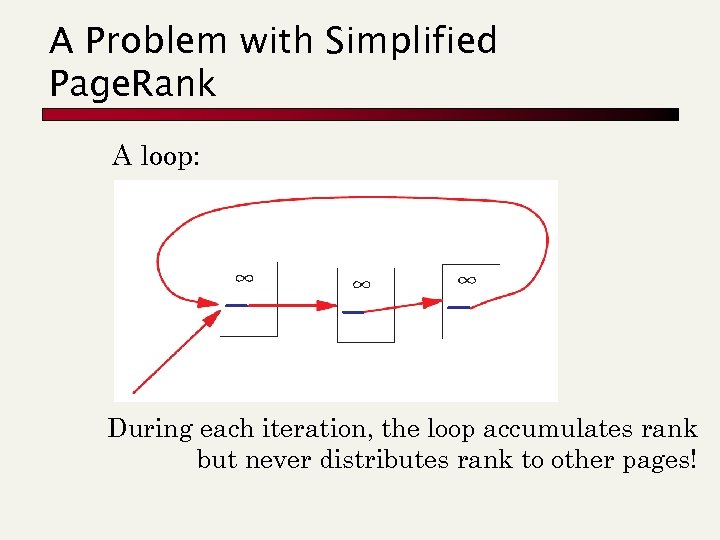 A Problem with Simplified PageRank

A loop:

$\infty$

$\infty$

$\infty$

During each iteration, the loop accumulates rank but never distributes rank to other pages!